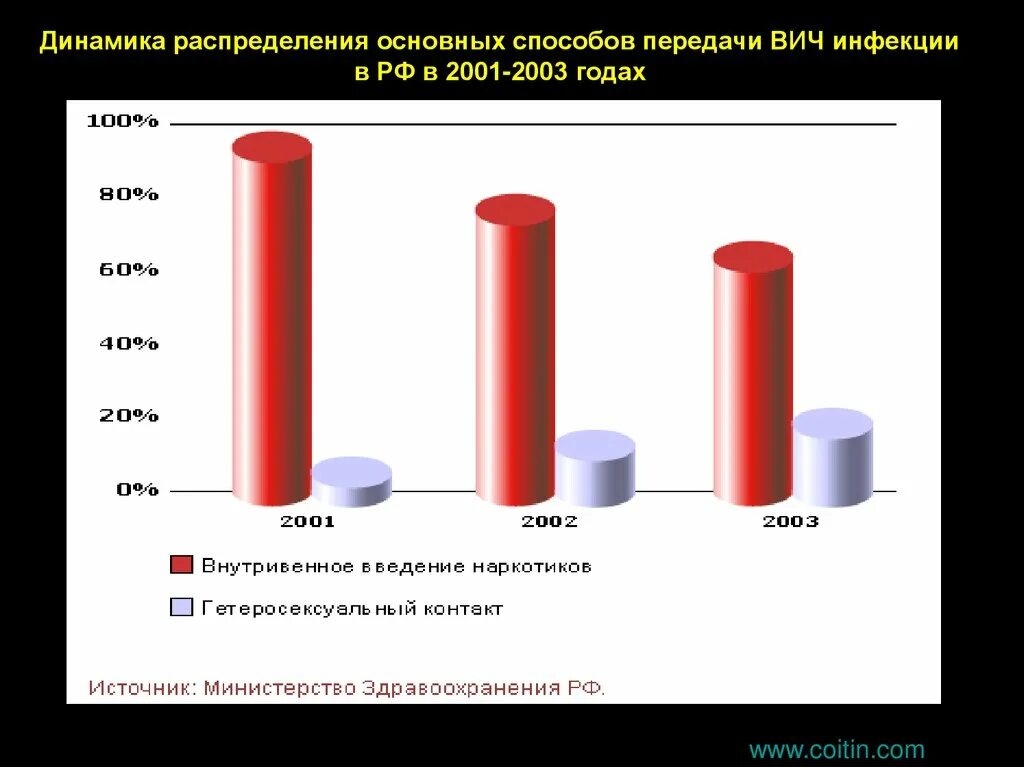 Динамика распределения основных способов передачи ВИЧ инфекции в РФ в 2001-2003 годах

100%
80%
60%
40%
20%
0%

2001
2002
2003

Внутривенное введение наркотиков
Гетеросексуальный контакт

Источник: Министерство Здравоохранения РФ.

www.coitin.com